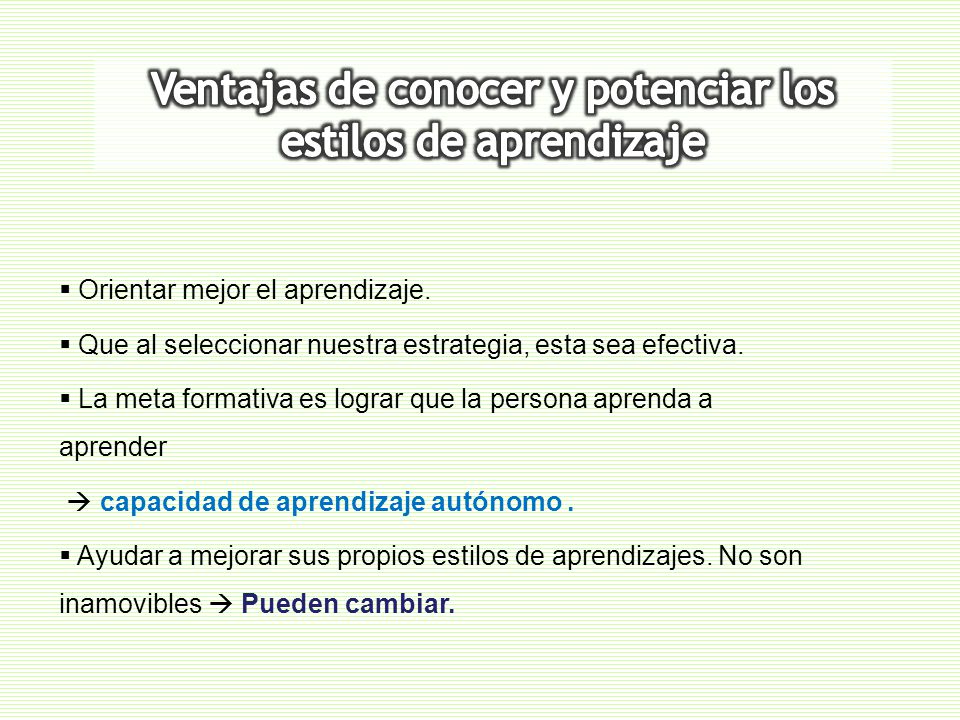 Ventajas de conocer y potenciar los estilos de aprendizaje

▪ Orientar mejor el aprendizaje.

▪ Que al seleccionar nuestra estrategia, esta sea efectiva.

▪ La meta formativa es lograr que la persona aprenda a aprender

→ capacidad de aprendizaje autónomo .

▪ Ayudar a mejorar sus propios estilos de aprendizajes. No son inamovibles → Pueden cambiar.